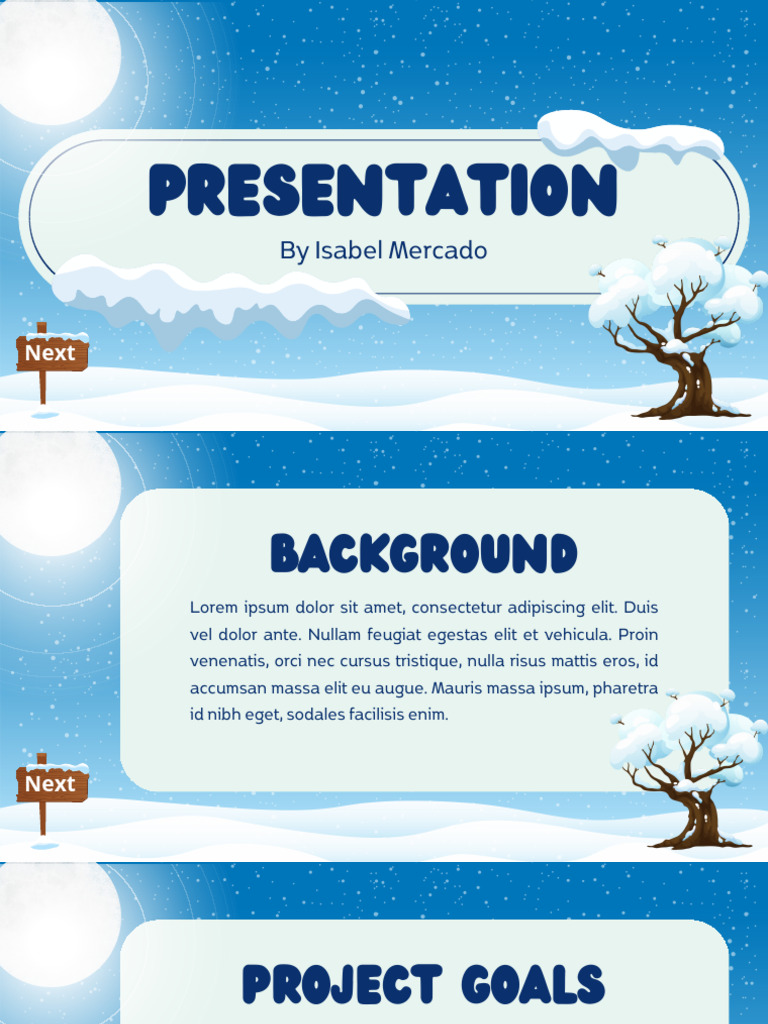 PRESENTATION

By Isabel Mercado

Next

BACKGROUND

Lorem ipsum dolor sit amet, consectetur adipiscing elit. Duis vel dolor ante. Nullam feugiat egestas elit et vehicula. Proin venenatis, orci nec cursus tristique, nulla risus mattis eros, id accumsan massa elit eu augue. Mauris massa ipsum, pharetra id nibh eget, sodales facilisis enim.

Next

PROJECT GOALS